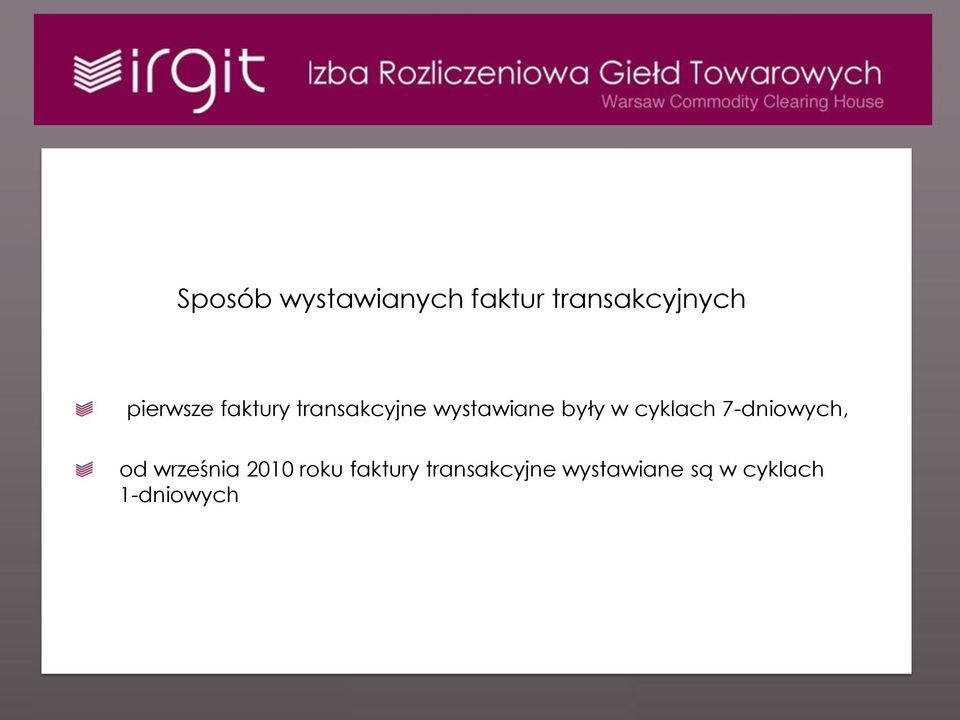 irgit Izba Rozliczeniowa Giełd Towarowych
Warsaw Commodity Clearing House

Sposób wystawianych faktur transakcyjnych

pierwsze faktury transakcyjne wystawiane były w cyklach 7-dniowych,

od września 2010 roku faktury transakcyjne wystawiane są w cyklach 1-dniowych